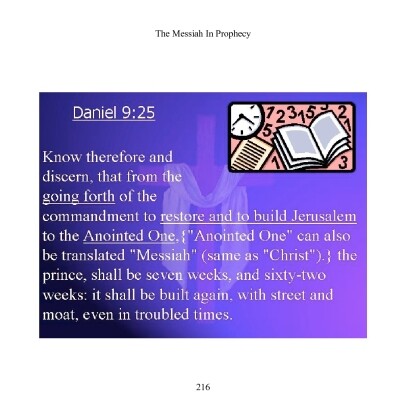 The Messiah In Prophecy

Daniel 9:25

Know therefore and discern, that from the going forth of the commandment to restore and to build Jerusalem to the Anointed One,{"Anointed One" can also be translated "Messiah" (same as "Christ").} the prince, shall be seven weeks, and sixty-two weeks: it shall be built again, with street and moat, even in troubled times.

216